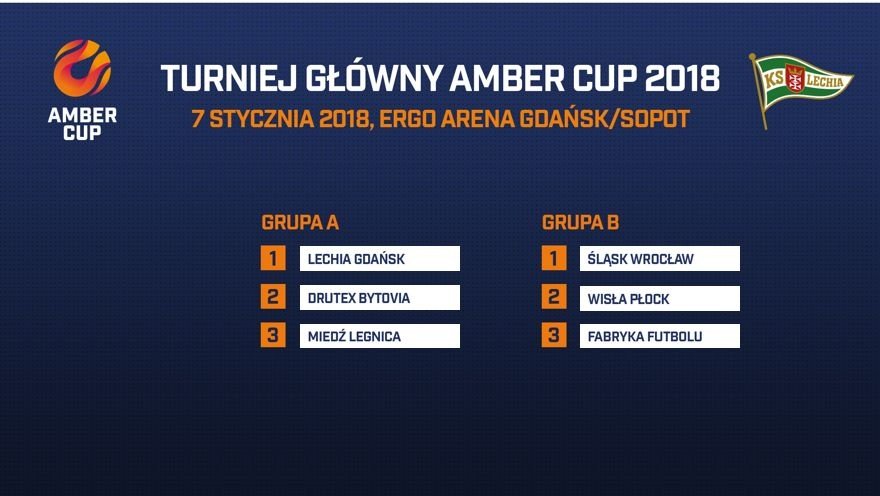 AMBER CUP

TURNIEJ GŁÓWNY AMBER CUP 2018

7 STYCZNIA 2018, ERGO ARENA GDAŃSK/SOPOT

KS LECHIA

GRUPA A

1 LECHIA GDAŃSK

2 DRUTEX BYTOVIA

3 MIEDŹ LEGNICA

GRUPA B

1 ŚLĄSK WROCŁAW

2 WISŁA PŁOCK

3 FABRYKA FUTBOLU